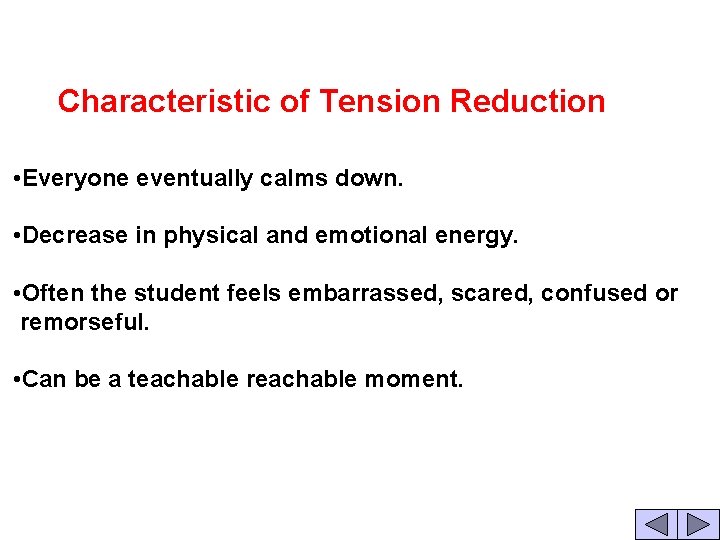 Characteristic of Tension Reduction

•Everyone eventually calms down.

•Decrease in physical and emotional energy.

•Often the student feels embarrassed, scared, confused or remorseful.

•Can be a teachable reachable moment.